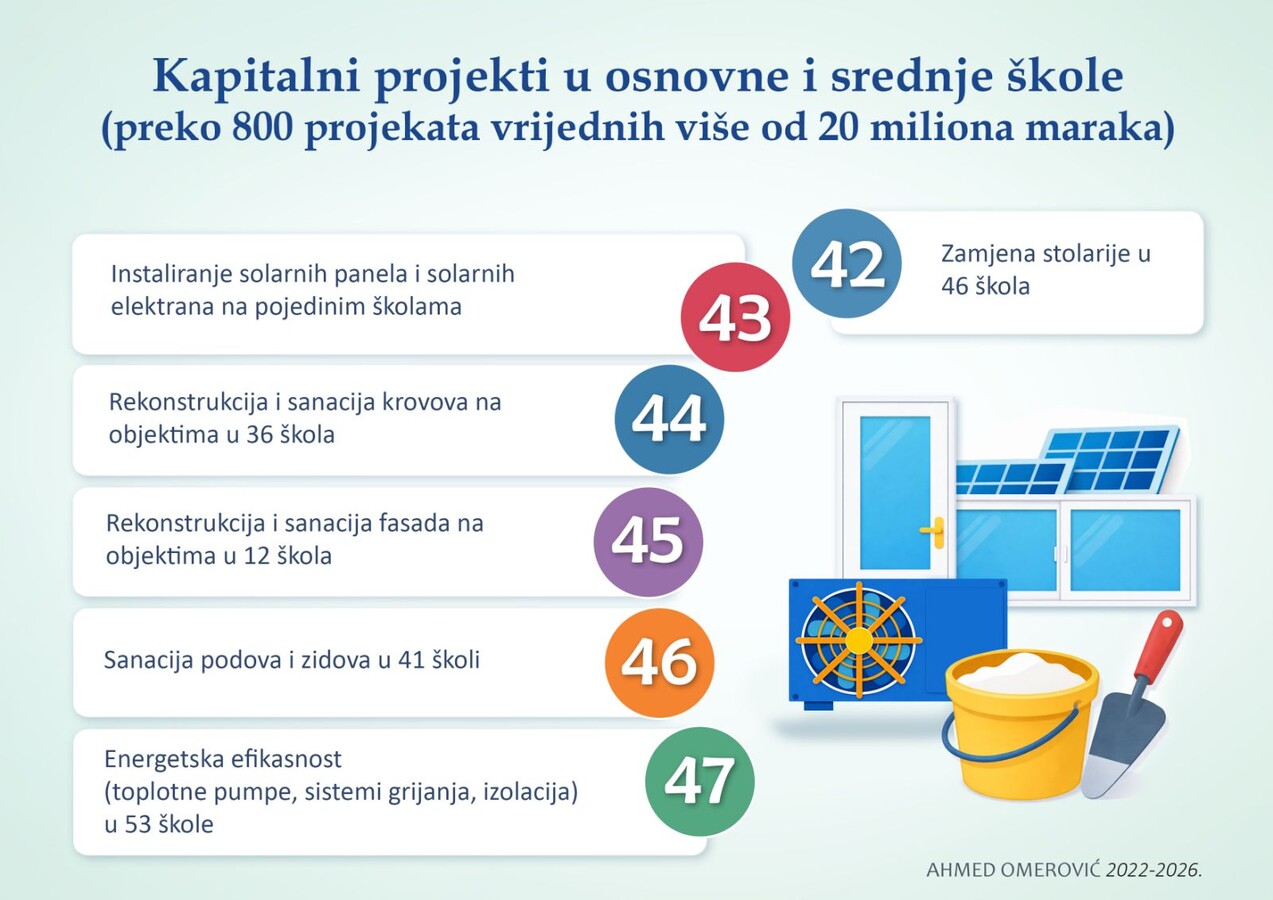 Kapitalni projekti u osnovne i srednje škole
(preko 800 projekata vrijednih više od 20 miliona maraka)

42 Zamjena stolarije u 46 škola

Instaliranje solarnih panela i solarnih elektrana na pojedinim školama 43

Rekonstrukcija i sanacija krovova na objektima u 36 škola 44

Rekonstrukcija i sanacija fasada na objektima u 12 škola 45

Sanacija podova i zidova u 41 školi 46

Energetska efikasnost (toplotne pumpe, sistemi grijanja, izolacija) u 53 škole 47

AHMED OMEROVIĆ 2022-2026.